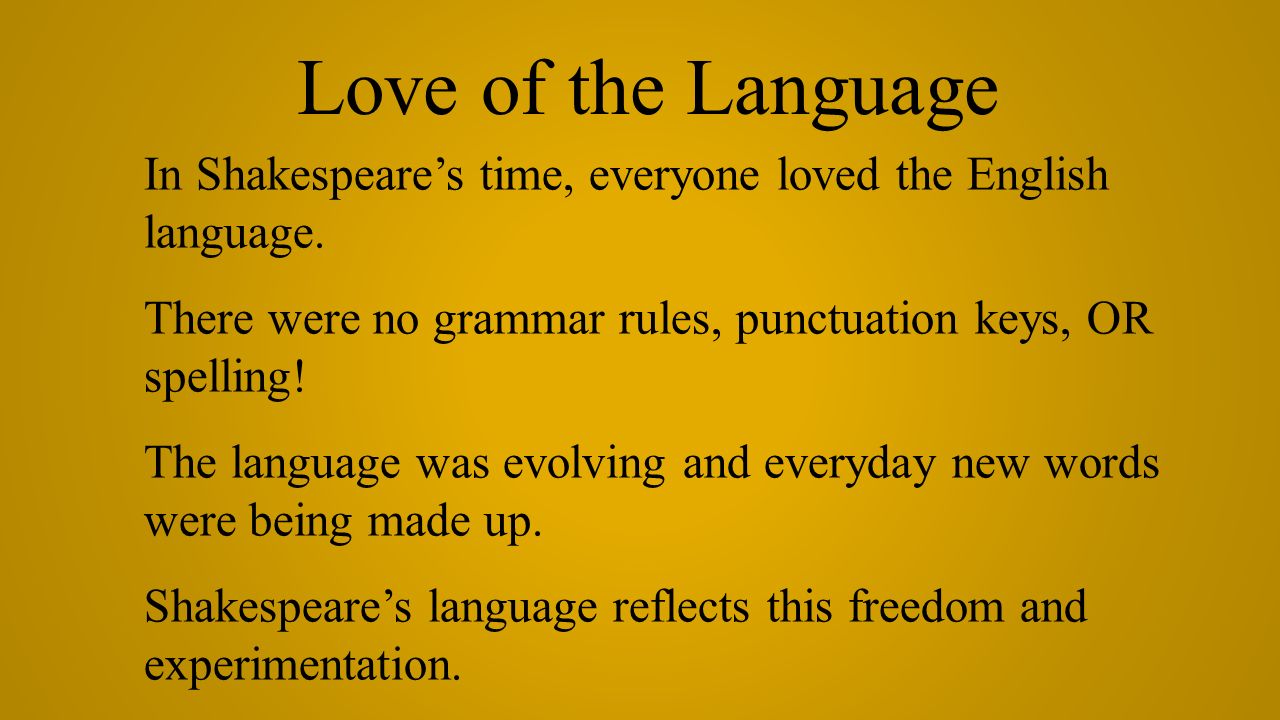 Love of the Language

In Shakespeare’s time, everyone loved the English language.

There were no grammar rules, punctuation keys, OR spelling!

The language was evolving and everyday new words were being made up.

Shakespeare’s language reflects this freedom and experimentation.